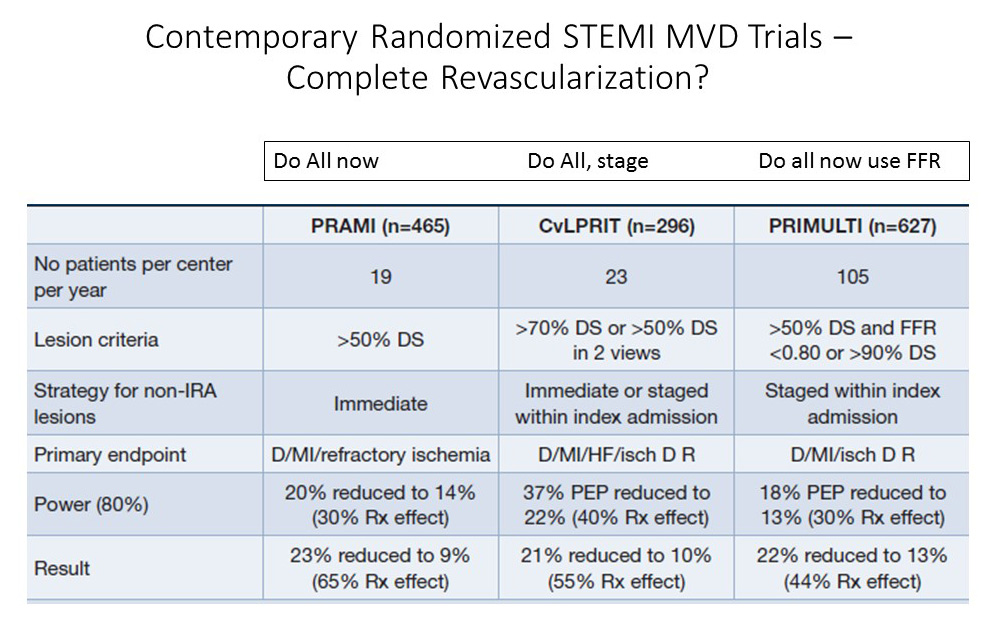 Contemporary Randomized STEMI MVD Trials – Complete Revascularization?

Do All now Do All, stage Do all now use FFR

| | PRAMI (n=465) | CvLPRIT (n=296) | PRIMULTI (n=627) |
|---|---|---|---|
| No patients per center per year | 19 | 23 | 105 |
| Lesion criteria | >50% DS | >70% DS or >50% DS in 2 views | >50% DS and FFR <0.80 or >90% DS |
| Strategy for non-IRA lesions | Immediate | Immediate or staged within index admission | Staged within index admission |
| Primary endpoint | D/MI/refractory ischemia | D/MI/HF/isch D R | D/MI/isch D R |
| Power (80%) | 20% reduced to 14% (30% Rx effect) | 37% PEP reduced to 22% (40% Rx effect) | 18% PEP reduced to 13% (30% Rx effect) |
| Result | 23% reduced to 9% (65% Rx effect) | 21% reduced to 10% (55% Rx effect) | 22% reduced to 13% (44% Rx effect) |